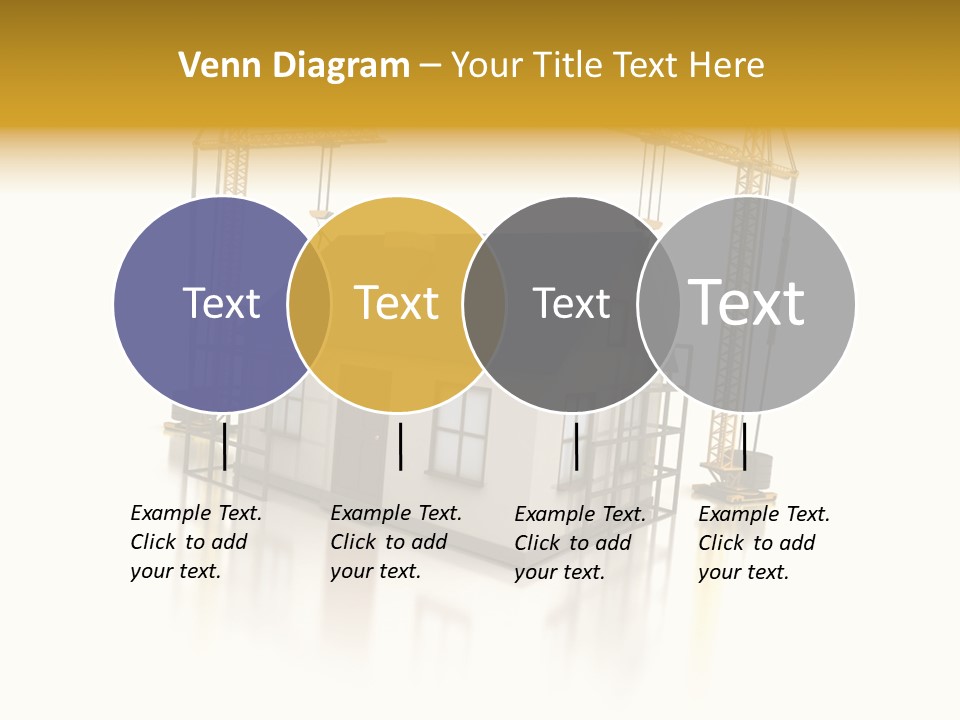 Venn Diagram – Your Title Text Here

Text

Text

Text

Text

Example Text. Click to add your text.

Example Text. Click to add your text.

Example Text. Click to add your text.

Example Text. Click to add your text.